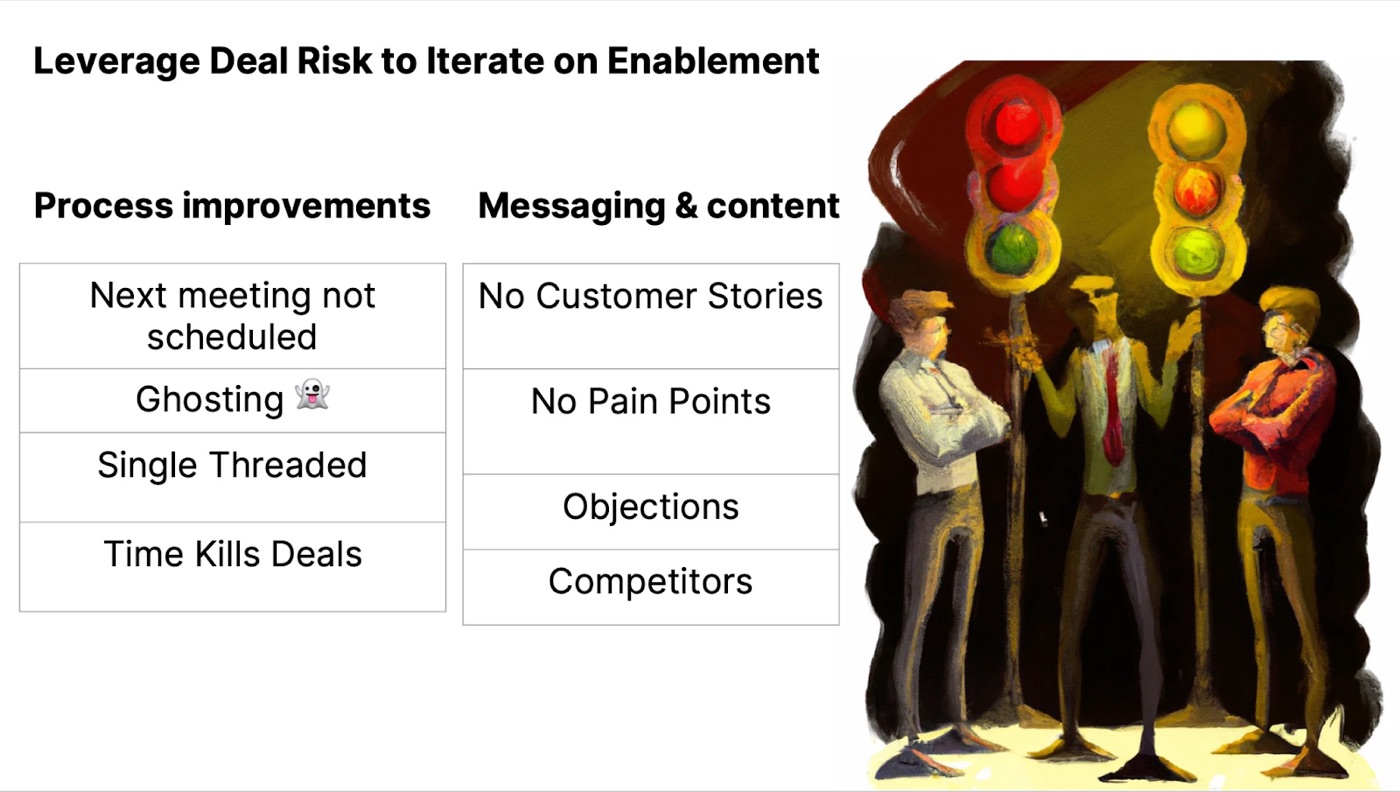 Leverage Deal Risk to Iterate on Enablement

Process improvements

Next meeting not scheduled

Ghosting 👻

Single Threaded

Time Kills Deals

Messaging & content

No Customer Stories

No Pain Points

Objections

Competitors